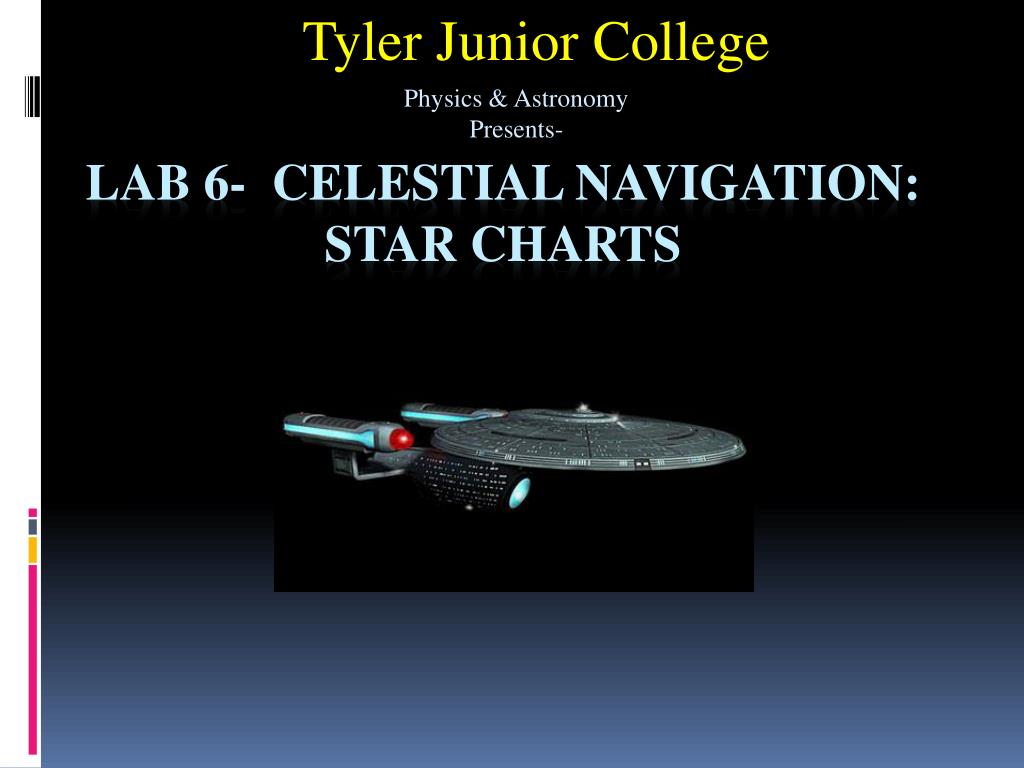 Tyler Junior College

Physics & Astronomy
Presents-

LAB 6- CELESTIAL NAVIGATION:
STAR CHARTS